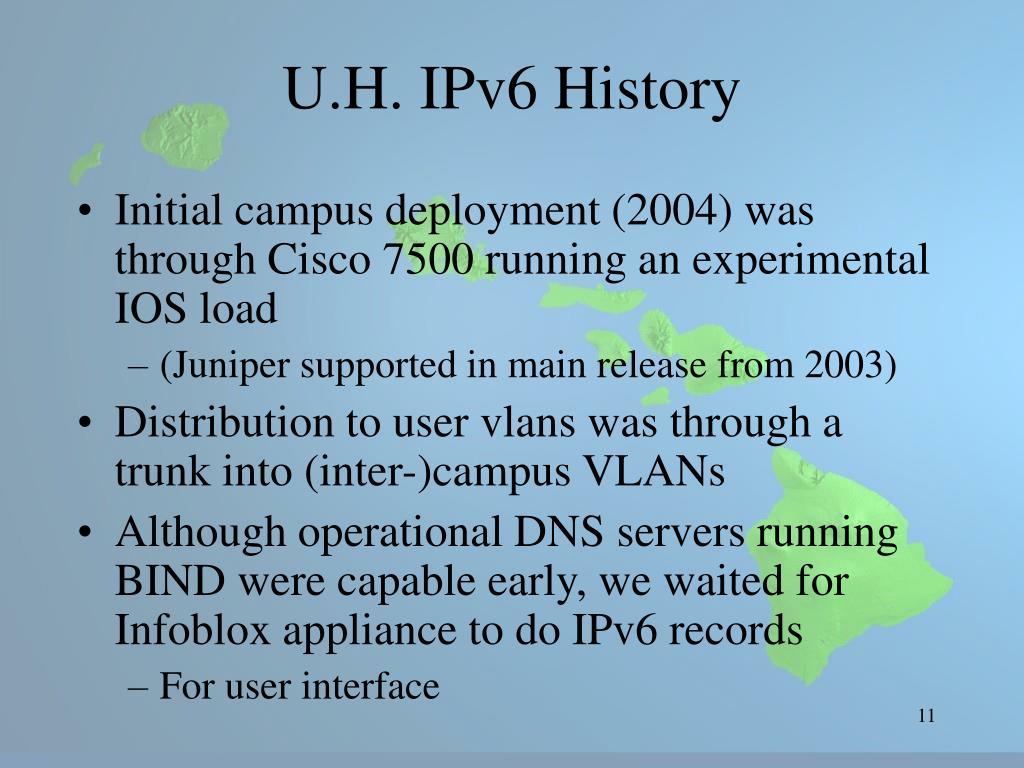 U.H. IPv6 History

• Initial campus deployment (2004) was through Cisco 7500 running an experimental IOS load

– (Juniper supported in main release from 2003)

• Distribution to user vlans was through a trunk into (inter-)campus VLANs

• Although operational DNS servers running BIND were capable early, we waited for Infoblox appliance to do IPv6 records

– For user interface

11